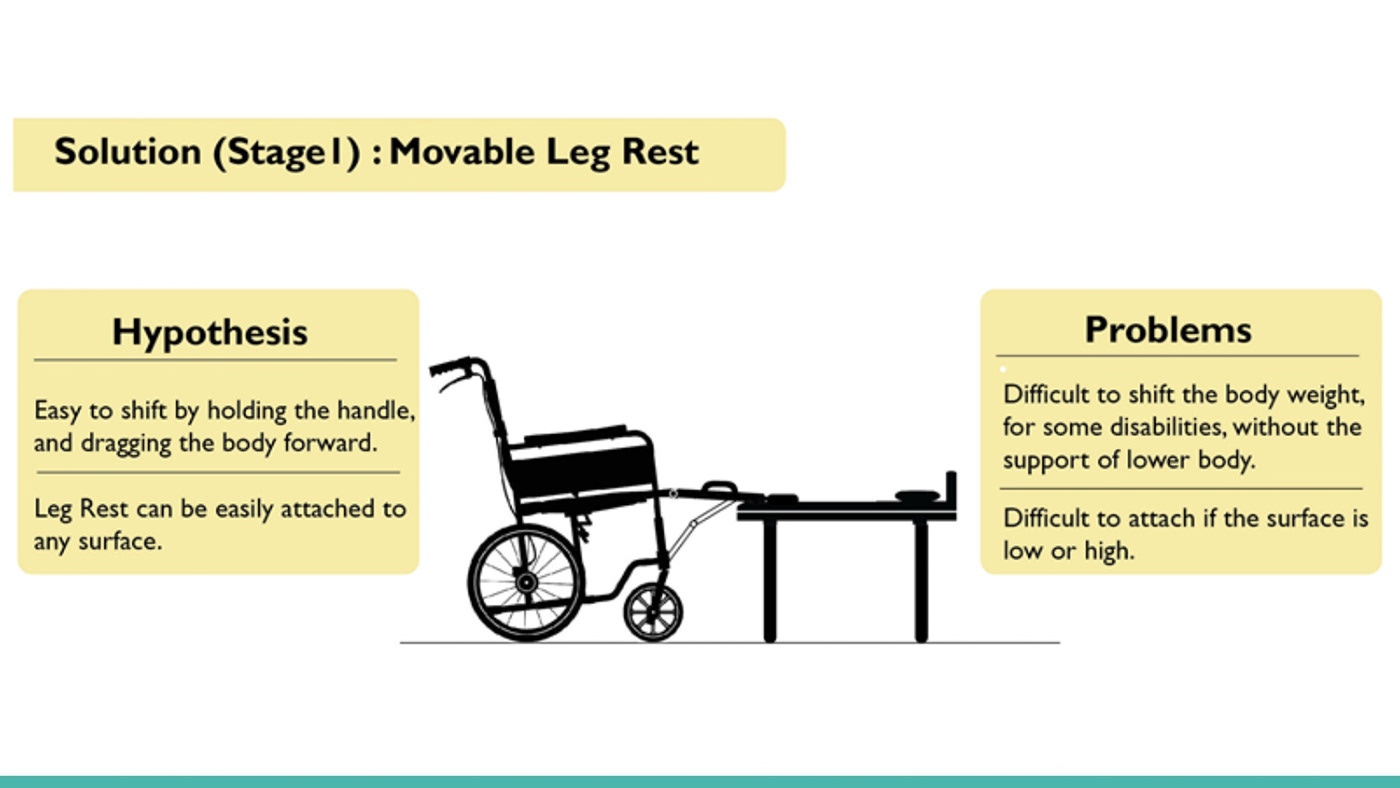 Solution (Stage1) : Movable Leg Rest

Hypothesis

Easy to shift by holding the handle, and dragging the body forward.

Leg Rest can be easily attached to any surface.

Problems

Difficult to shift the body weight, for some disabilities, without the support of lower body.

Difficult to attach if the surface is low or high.